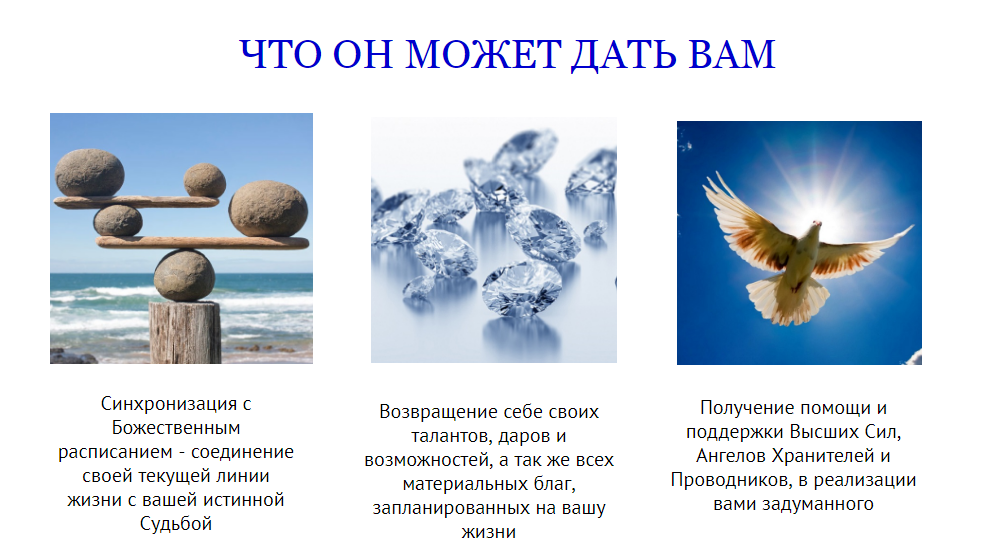 ЧТО ОН МОЖЕТ ДАТЬ ВАМ

Синхронизация с Божественным расписанием - соединение своей текущей линии жизни с вашей истинной Судьбой

Возвращение себе своих талантов, даров и возможностей, а так же всех материальных благ, запланированных на вашу жизни

Получение помощи и поддержки Высших Сил, Ангелов Хранителей и Проводников, в реализации вами задуманного